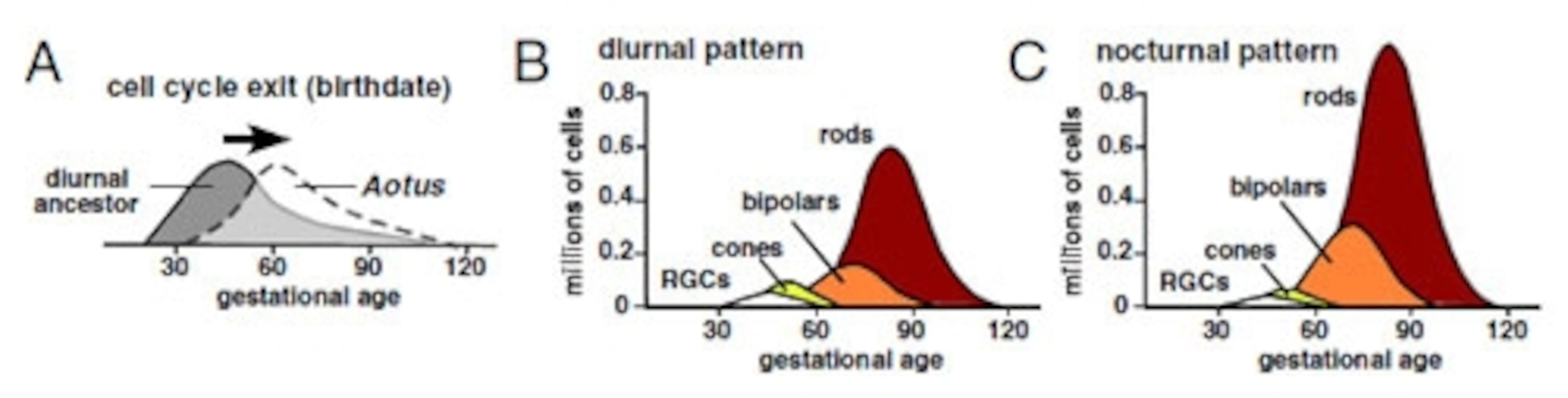 A
cell cycle exit (birthdate)
diurnal ancestor
Aotus
30 60 90 120
gestational age

B
diurnal pattern
millions of cells
0.8
0.6
0.4
0.2
0
rods
bipolars
cones
RGCs
30 60 90 120
gestational age

C
nocturnal pattern
millions of cells
0.8
0.6
0.4
0.2
0
rods
bipolars
cones
RGCs
30 60 90 120
gestational age